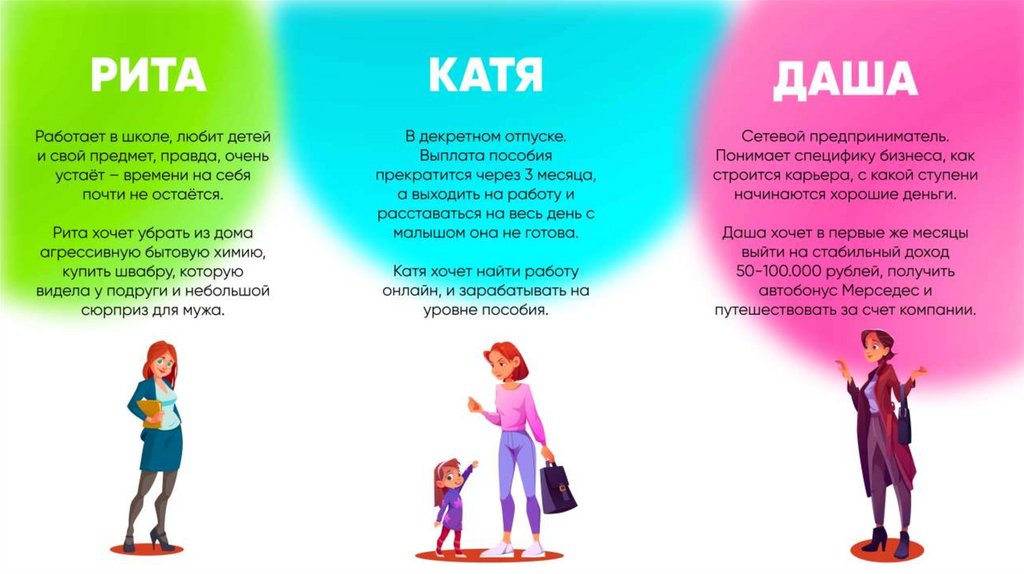 РИТА

Работает в школе, любит детей и свой предмет, правда, очень устаёт – времени на себя почти не остаётся.

Рита хочет убрать из дома агрессивную бытовую химию, купить швабру, которую видела у подруги и небольшой сюрприз для мужа.

КАТЯ

В декретном отпуске. Выплата пособия прекратится через 3 месяца, а выходить на работу и расставаться на весь день с малышом она не готова.

Катя хочет найти работу онлайн, и зарабатывать на уровне пособия.

ДАША

Сетевой предприниматель. Понимает специфику бизнеса, как строится карьера, с какой ступени начинаются хорошие деньги.

Даша хочет в первые же месяцы выйти на стабильный доход 50-100.000 рублей, получить автобонус Мерседес и путешествовать за счет компании.